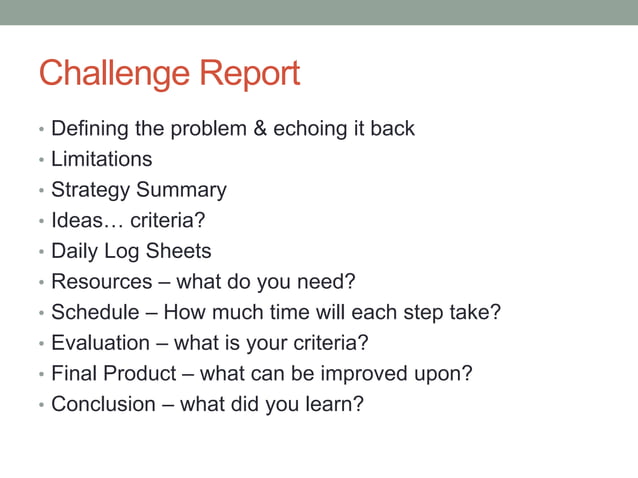 Challenge Report

• Defining the problem & echoing it back
• Limitations
• Strategy Summary
• Ideas… criteria?
• Daily Log Sheets
• Resources – what do you need?
• Schedule – How much time will each step take?
• Evaluation – what is your criteria?
• Final Product – what can be improved upon?
• Conclusion – what did you learn?